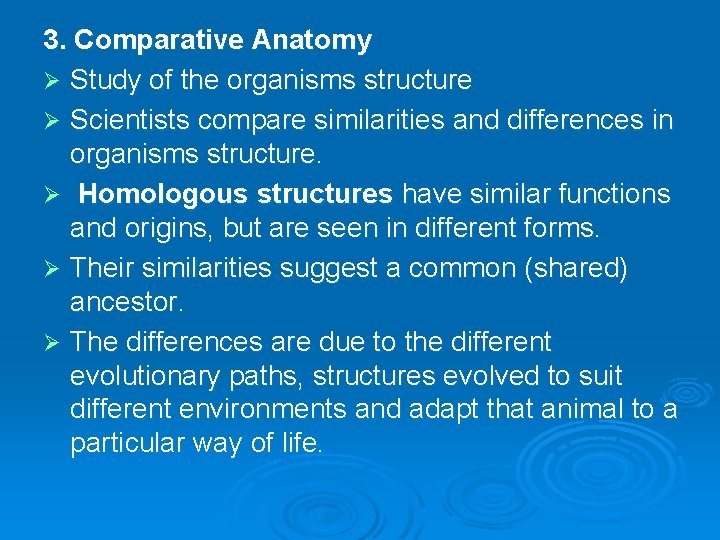 3. Comparative Anatomy

➢ Study of the organisms structure

➢ Scientists compare similarities and differences in organisms structure.

➢ Homologous structures have similar functions and origins, but are seen in different forms.

➢ Their similarities suggest a common (shared) ancestor.

➢ The differences are due to the different evolutionary paths, structures evolved to suit different environments and adapt that animal to a particular way of life.